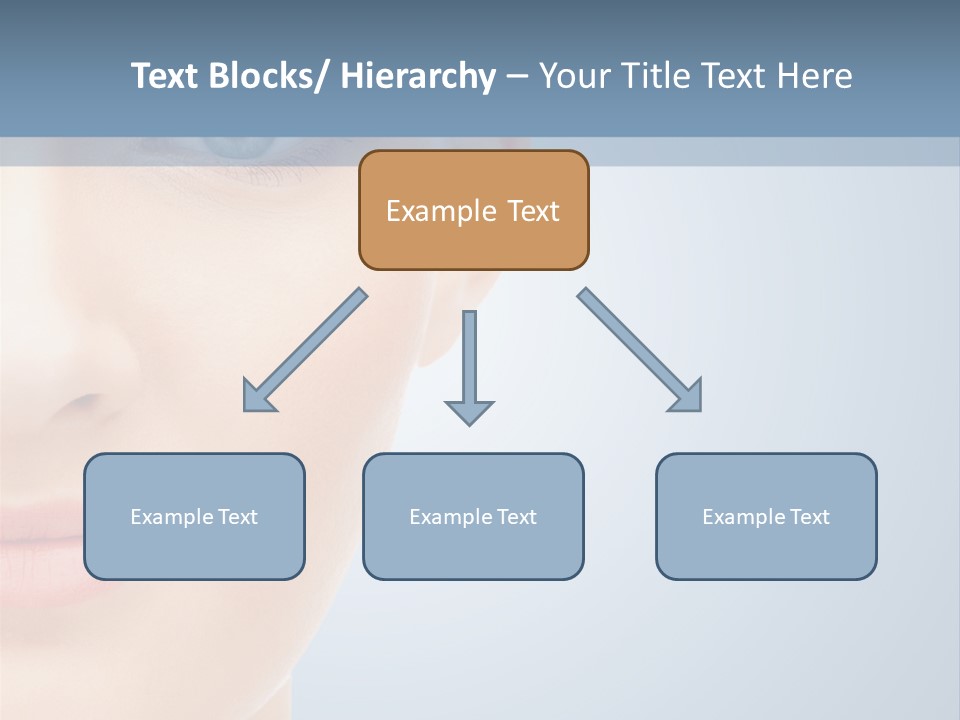 Text Blocks/ Hierarchy – Your Title Text Here

Example Text

Example Text

Example Text

Example Text